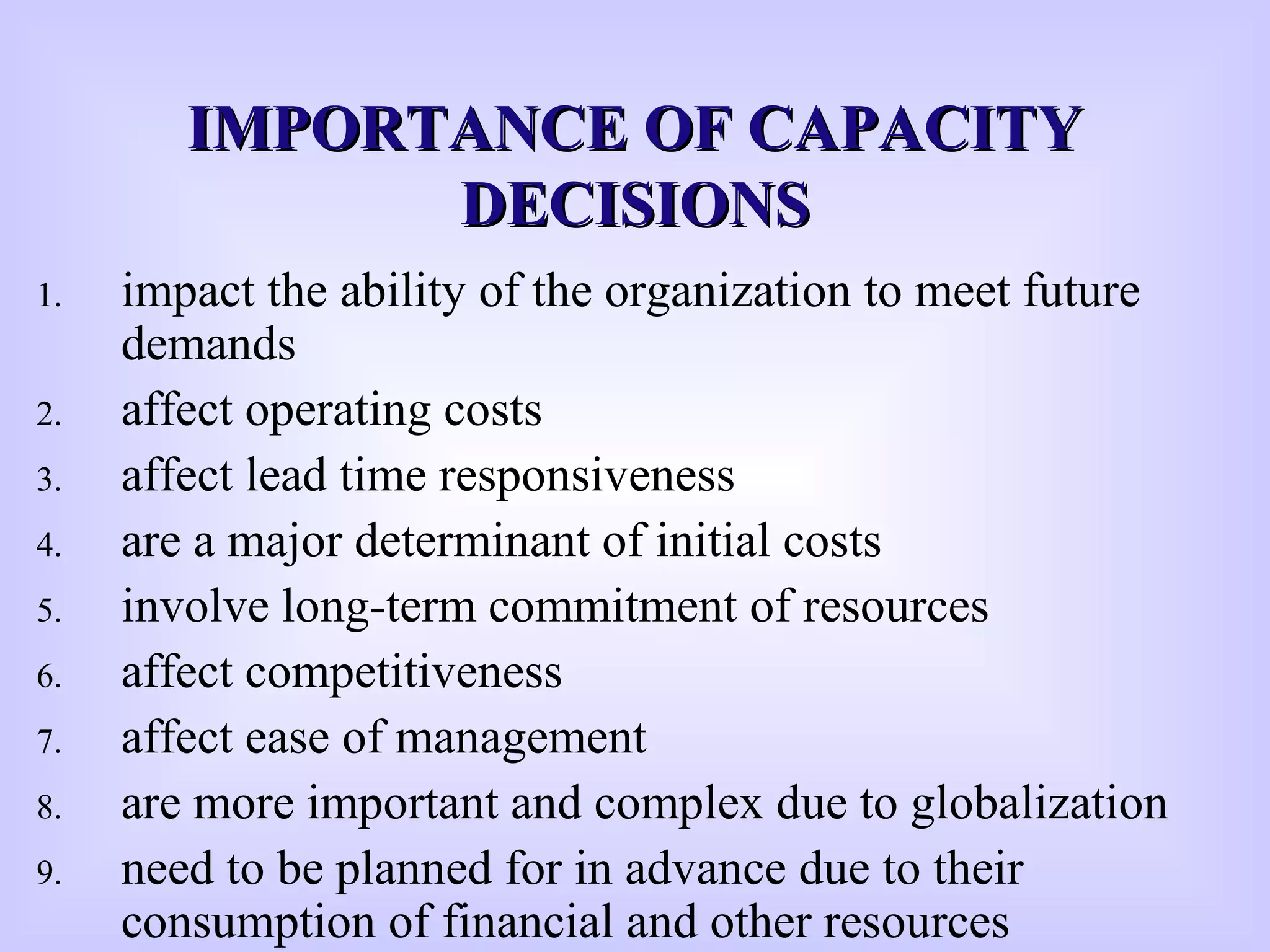 IMPORTANCE OF CAPACITY DECISIONS

1. impact the ability of the organization to meet future demands
2. affect operating costs
3. affect lead time responsiveness
4. are a major determinant of initial costs
5. involve long-term commitment of resources
6. affect competitiveness
7. affect ease of management
8. are more important and complex due to globalization
9. need to be planned for in advance due to their consumption of financial and other resources